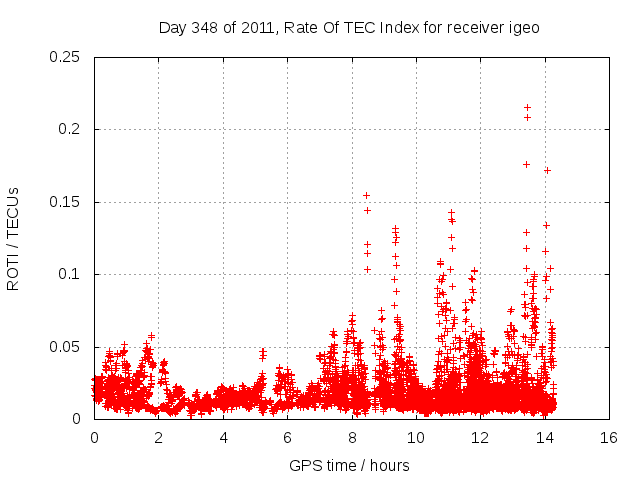 Day 348 of 2011, Rate Of TEC Index for receiver igeo

ROTI / TECUs

0.25
0.2
0.15
0.1
0.05
0

0 2 4 6 8 10 12 14 16

GPS time / hours